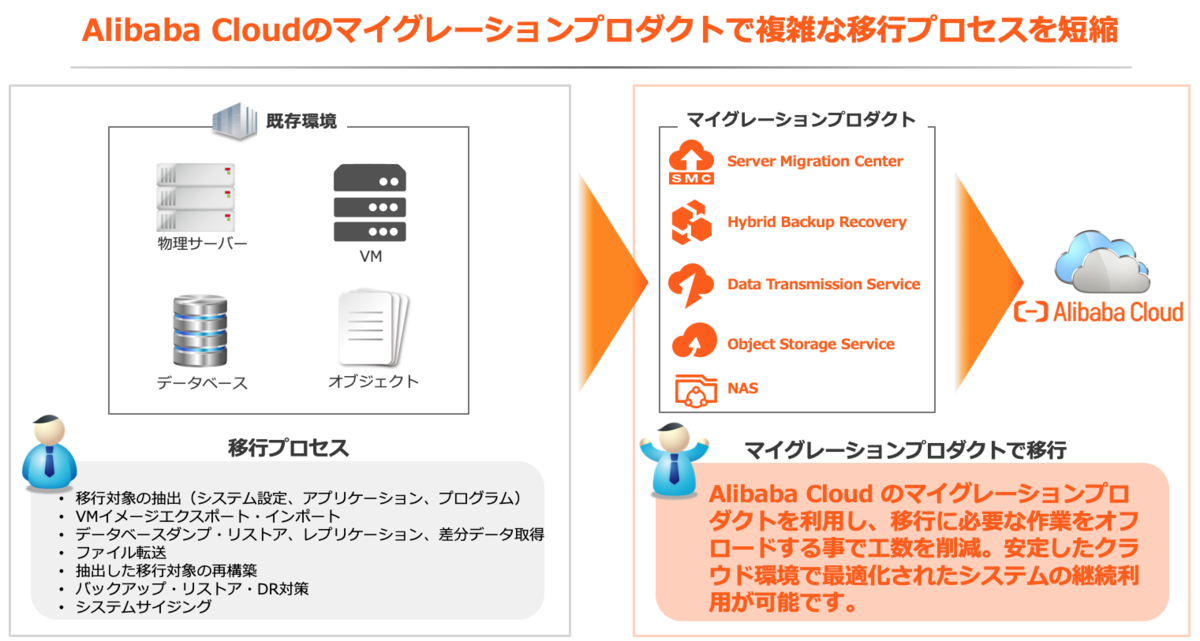 Alibaba Cloudのマイグレーションプロダクトで複雑な移行プロセスを短縮

既存環境

物理サーバー

VM

データベース

オブジェクト

移行プロセス

• 移行対象の抽出（システム設定、アプリケーション、プログラム）
• VMイメージエクスポート・インポート
• データベースダンプ・リストア、レプリケーション、差分データ取得
• ファイル転送
• 抽出した移行対象の再構築
• バックアップ・リストア・DR対策
• システムサイジング

マイグレーションプロダクト

SMC

Server Migration Center

Hybrid Backup Recovery

Data Transmission Service

Object Storage Service

NAS

Alibaba Cloud

マイグレーションプロダクトで移行

Alibaba Cloud のマイグレーションプロダクトを利用し、移行に必要な作業をオフロードする事で工数を削減。安定したクラウド環境で最適化されたシステムの継続利用が可能です。